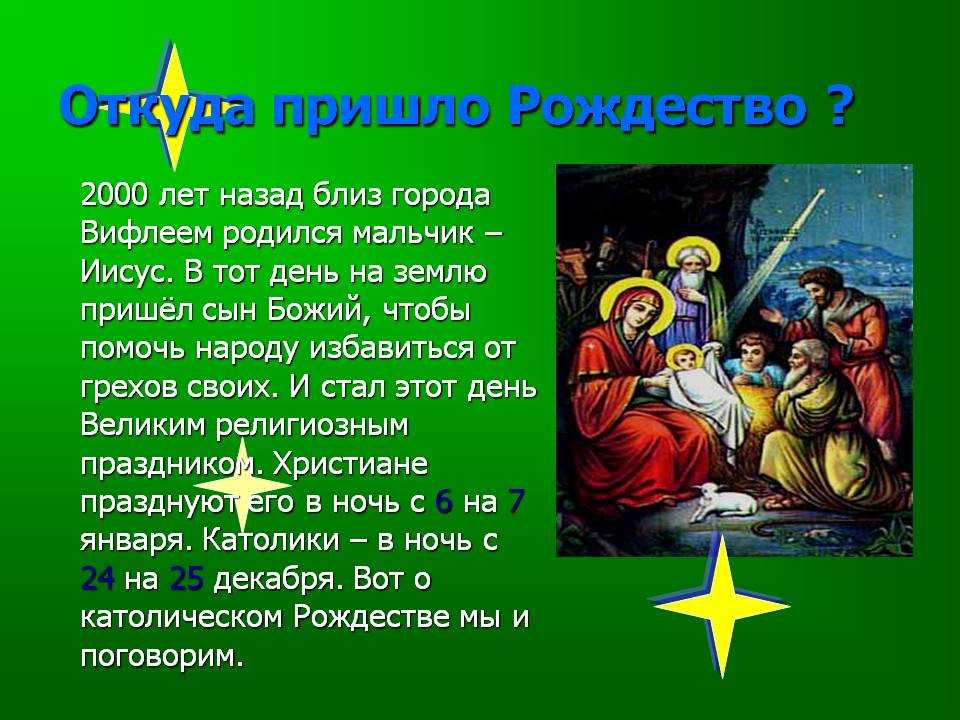 Откуда пришло Рождество ?

2000 лет назад близ города Вифлеем родился мальчик – Иисус. В тот день на землю пришёл сын Божий, чтобы помочь народу избавиться от грехов своих. И стал этот день Великим религиозным праздником. Христиане празднуют его в ночь с 6 на 7 января. Католики – в ночь с 24 на 25 декабря. Вот о католическом Рождестве мы и поговорим.